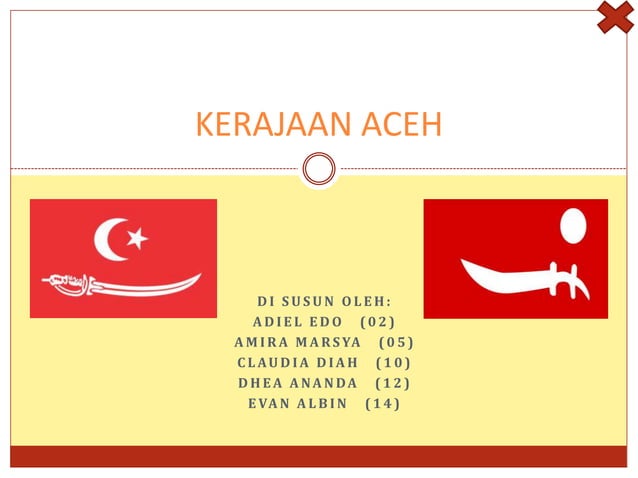 KERAJAAN ACEH

DI SUSUN OLEH:
ADIEL EDO (02)
AMIRA MARSYA (05)
CLAUDIA DIAH (10)
DHEA ANANDA (12)
EVAN ALBIN (14)